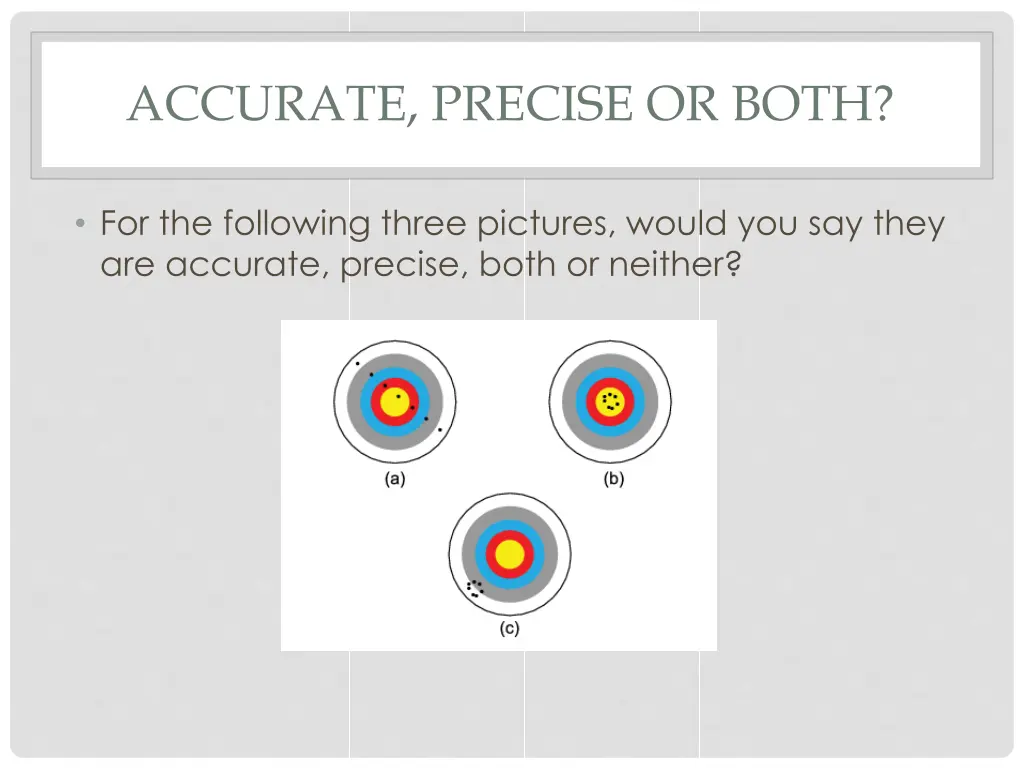 ACCURATE, PRECISE OR BOTH?

• For the following three pictures, would you say they are accurate, precise, both or neither?

(a)

(b)

(c)